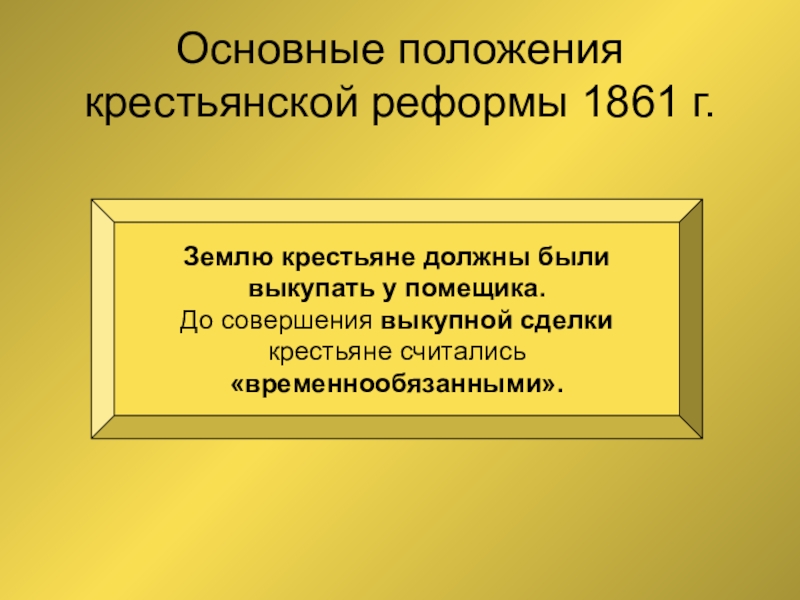 Основные положения крестьянской реформы 1861 г.

Землю крестьяне должны были выкупать у помещика.
До совершения выкупной сделки крестьяне считались «временнообязанными».